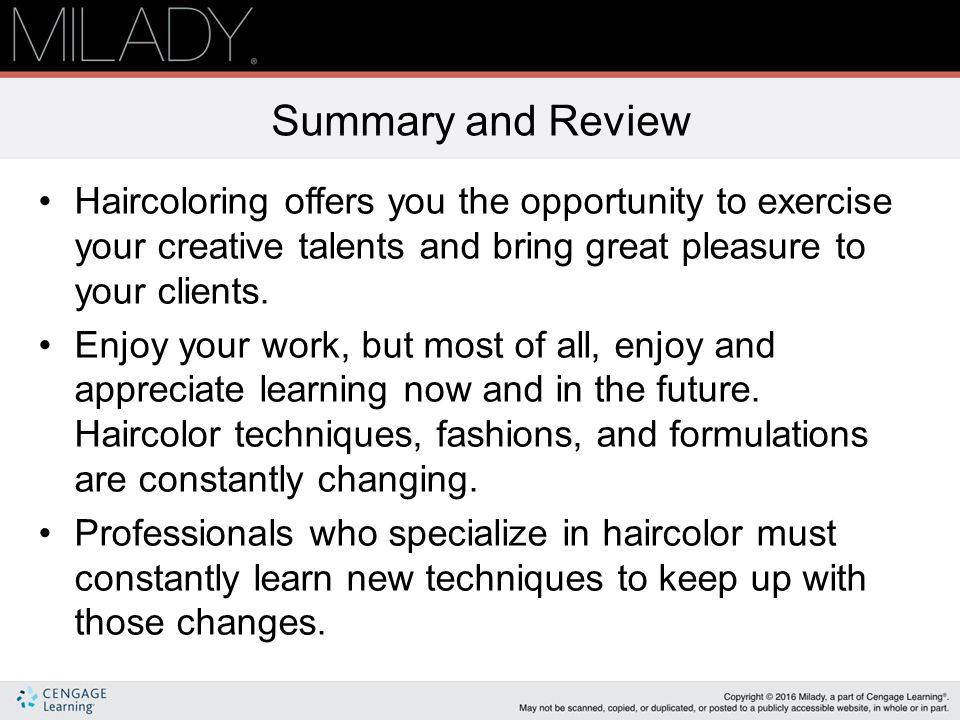 MILADY®

Summary and Review

• Haircoloring offers you the opportunity to exercise your creative talents and bring great pleasure to your clients.

• Enjoy your work, but most of all, enjoy and appreciate learning now and in the future. Haircolor techniques, fashions, and formulations are constantly changing.

• Professionals who specialize in haircolor must constantly learn new techniques to keep up with those changes.

CENGAGE Learning®

Copyright © 2016 Milady, a part of Cengage Learning®. May not be scanned, copied, or duplicated, or posted to a publicly accessible website, in whole or in part.